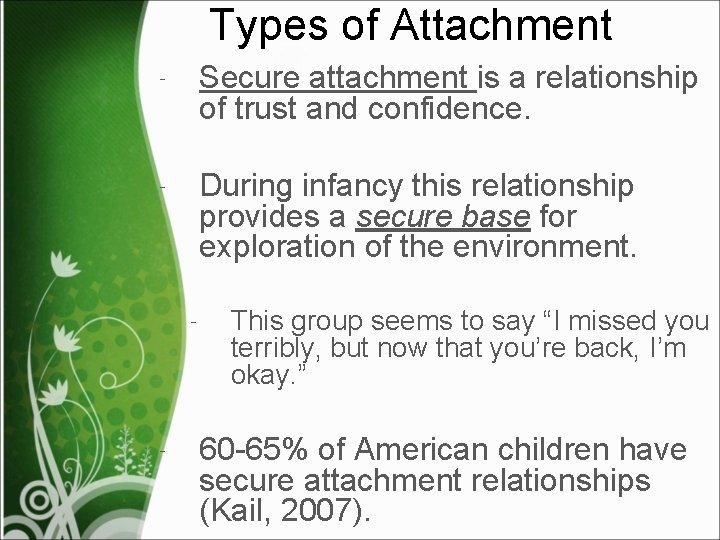 Types of Attachment

- Secure attachment is a relationship of trust and confidence.

- During infancy this relationship provides a secure base for exploration of the environment.

- This group seems to say “I missed you terribly, but now that you’re back, I’m okay.”

- 60-65% of American children have secure attachment relationships (Kail, 2007).